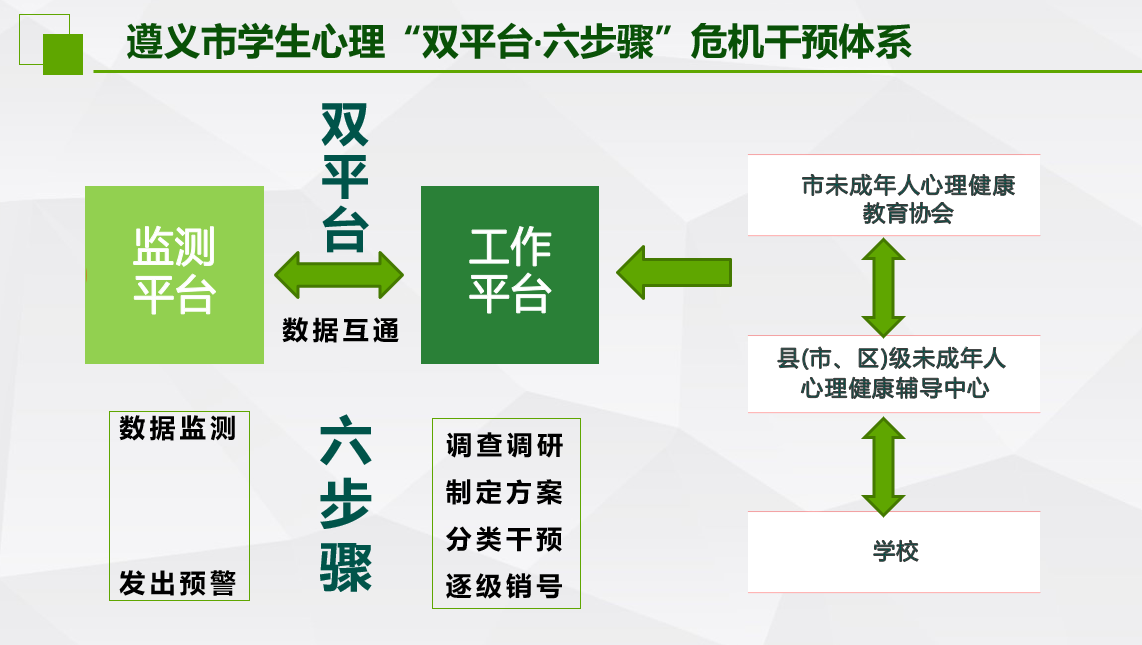 遵义市学生心理“双平台·六步骤”危机干预体系

双平台

监测平台

数据互通

工作平台

市未成年人心理健康教育协会

县(市、区)级未成年人心理健康辅导中心

学校

数据监测

发出预警

六步骤

调查调研
制定方案
分类干预
逐级销号